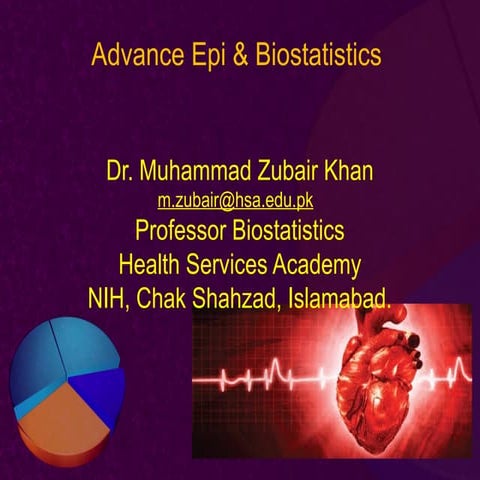 Advance Epi & Biostatistics

Dr. Muhammad Zubair Khan
m.zubair@hsa.edu.pk
Professor Biostatistics
Health Services Academy
NIH, Chak Shahzad, Islamabad.